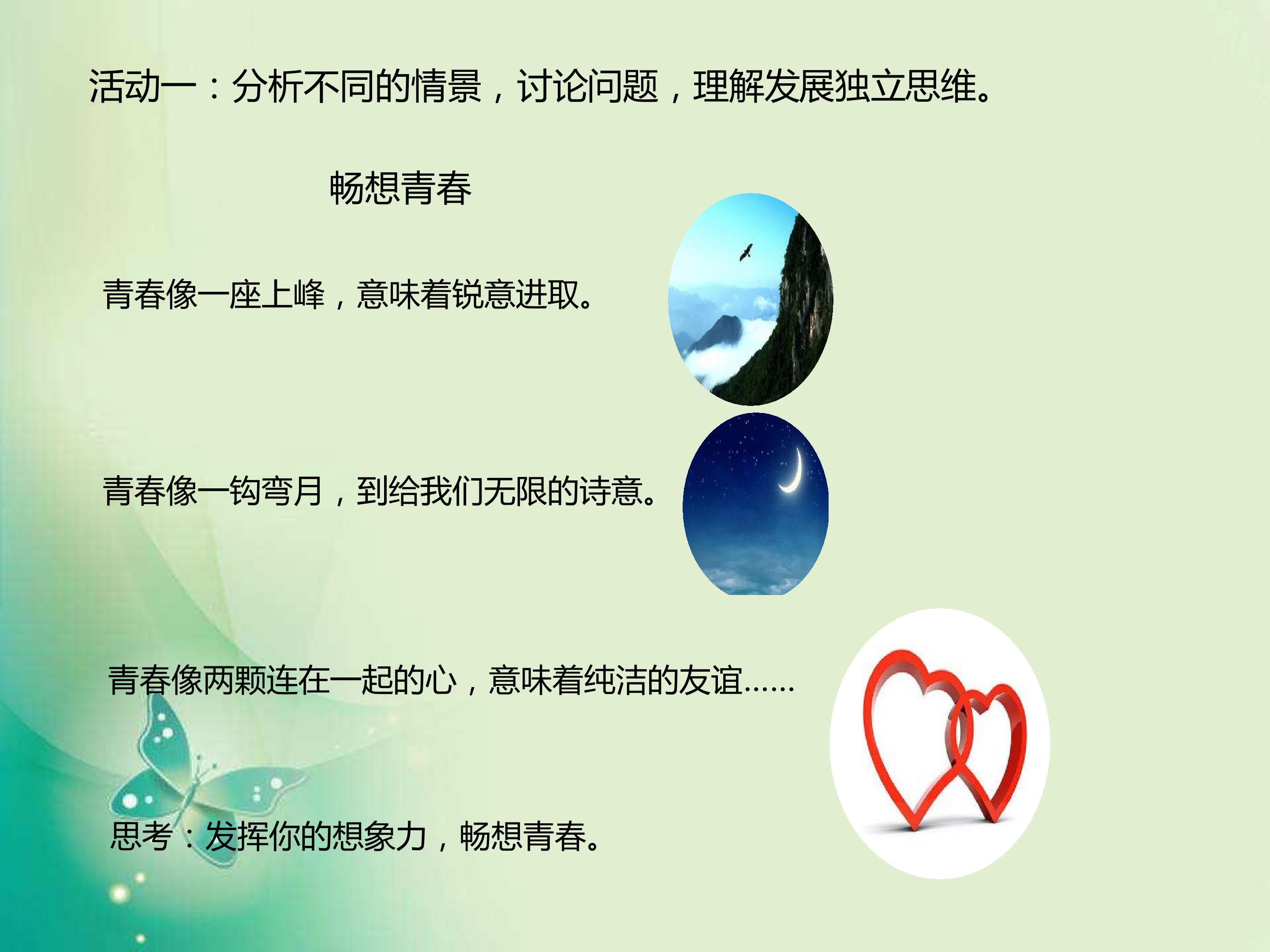 活动一：分析不同的情景，讨论问题，理解发展独立思维。

畅想青春

青春像一座上峰，意味着锐意进取。

青春像一钩弯月，到给我们无限的诗意。

青春像两颗连在一起的心，意味着纯洁的友谊......

思考：发挥你的想象力，畅想青春。